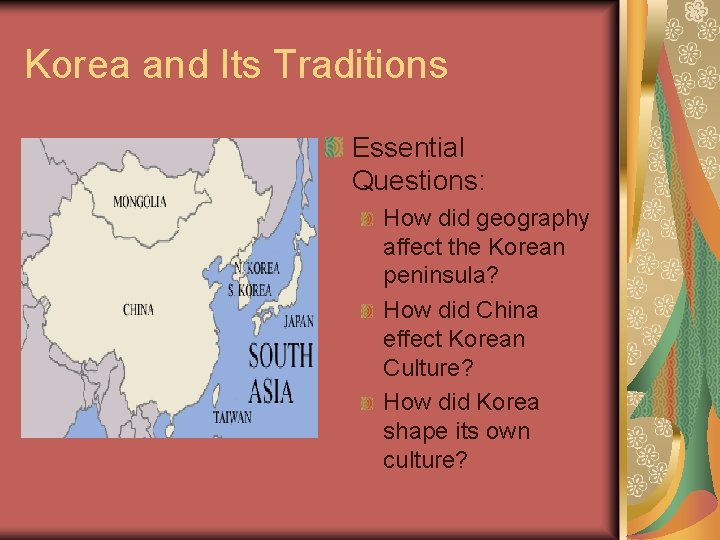 Korea and Its Traditions

MONGOLIA

N. KOREA

S. KOREA

CHINA

JAPAN

SOUTH ASIA

TAIWAN

Essential Questions:

How did geography affect the Korean peninsula?

How did China effect Korean Culture?

How did Korea shape its own culture?